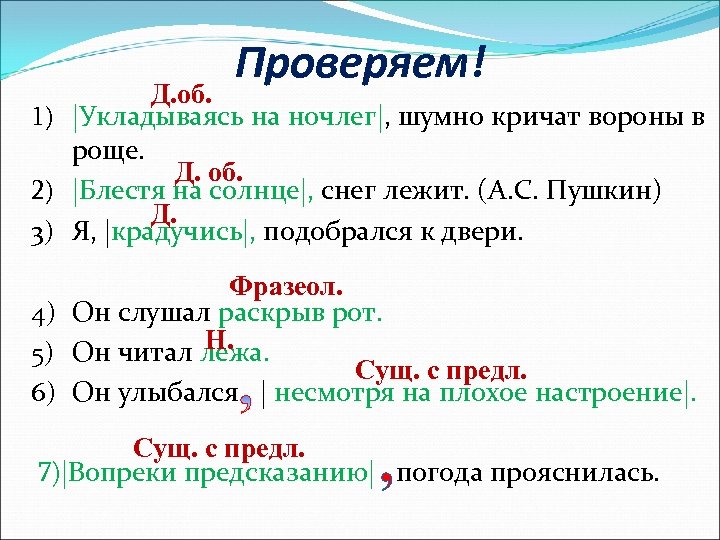 Проверяем!

Д.об.
1) |Укладываясь на ночлег|, шумно кричат вороны в роще.

Д. об.
2) |Блестя на солнце|, снег лежит. (А.С. Пушкин)

Д.
3) Я, |крадучись|, подобрался к двери.

Фразеол.
4) Он слушал раскрыв рот.

Н.
5) Он читал лежа.

Сущ. с предл.
6) Он улыбался, | несмотря на плохое настроение|.

Сущ. с предл.
7)|Вопреки предсказанию|, погода прояснилась.